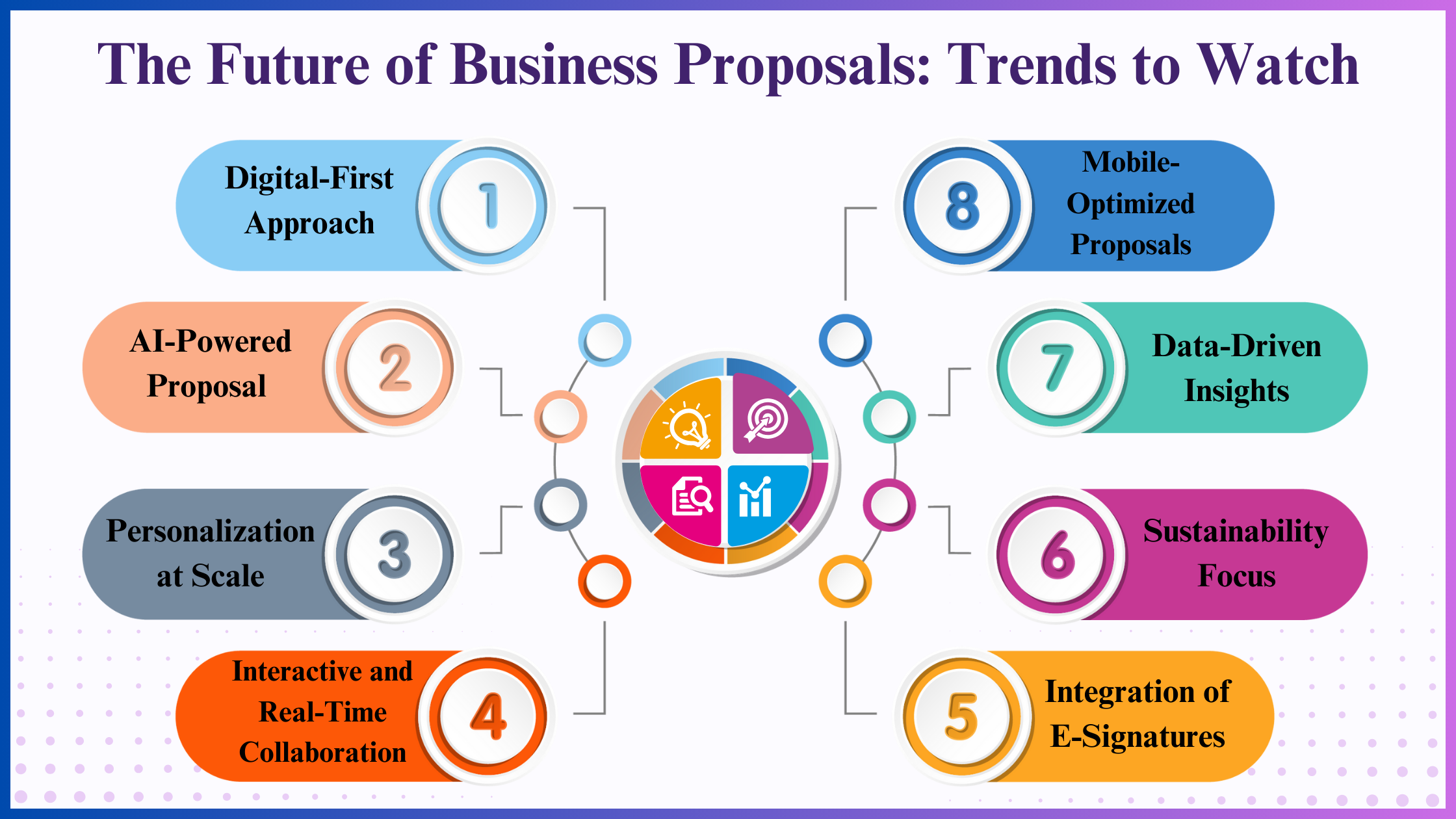 The Future of Business Proposals: Trends to Watch

Digital-First Approach 1

AI-Powered Proposal 2

Personalization at Scale 3

Interactive and Real-Time Collaboration 4

8 Mobile-Optimized Proposals

7 Data-Driven Insights

6 Sustainability Focus

5 Integration of E-Signatures